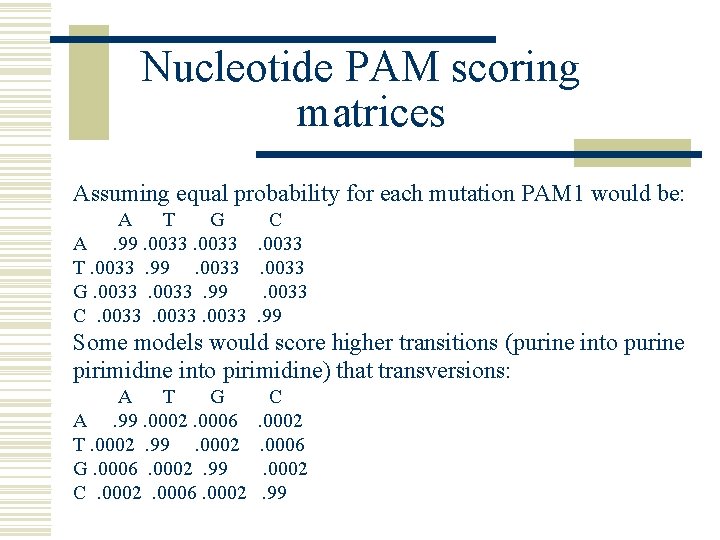 Nucleotide PAM scoring matrices

Assuming equal probability for each mutation PAM1 would be:

| | A | T | G | C |
|---|---|---|---|---|
| A | .99 | .0033 | .0033 | .0033 |
| T | .0033 | .99 | .0033 | .0033 |
| G | .0033 | .0033 | .99 | .0033 |
| C | .0033 | .0033 | .0033 | .99 |

Some models would score higher transitions (purine into purine pirimidine into pirimidine) that transversions:

| | A | T | G | C |
|---|---|---|---|---|
| A | .99 | .0002 | .0006 | .0002 |
| T | .0002 | .99 | .0002 | .0006 |
| G | .0006 | .0002 | .99 | .0002 |
| C | .0002 | .0006 | .0002 | .99 |